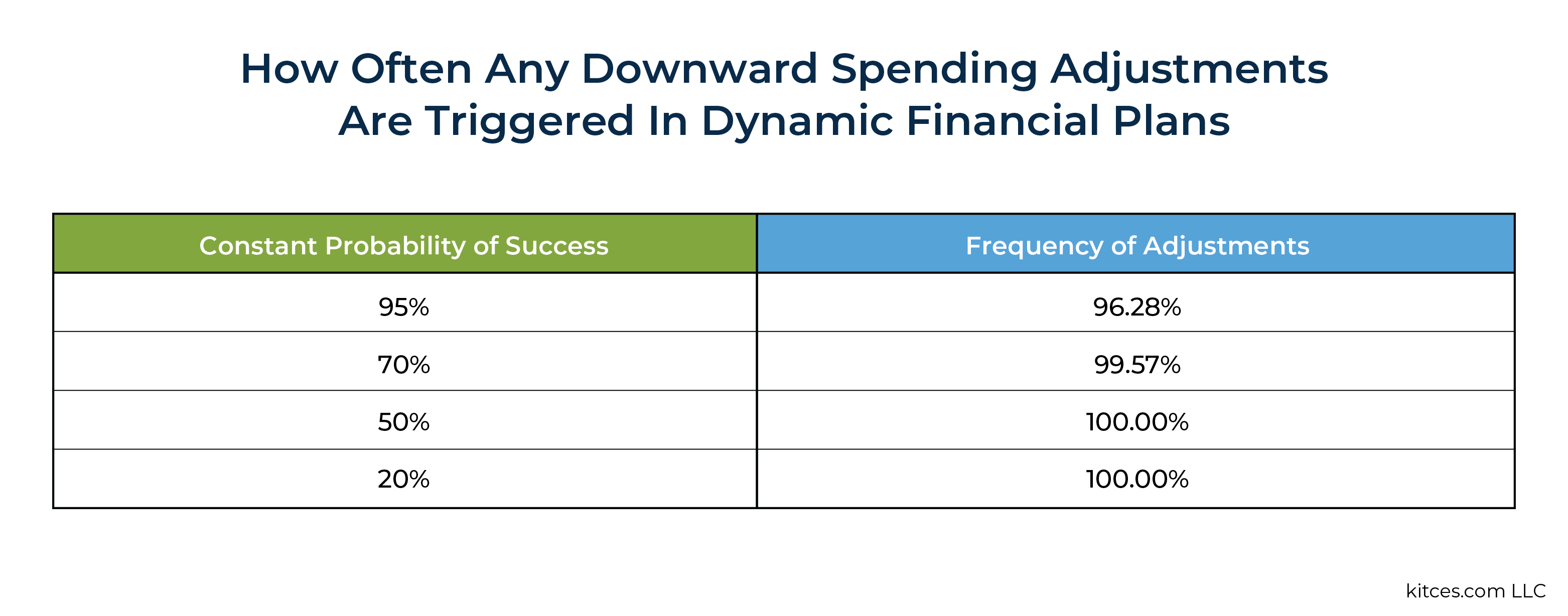 How Often Any Downward Spending Adjustments Are Triggered In Dynamic Financial Plans

| Constant Probability of Success | Frequency of Adjustments |
|---|---|
| 95% | 96.28% |
| 70% | 99.57% |
| 50% | 100.00% |
| 20% | 100.00% |

kitces.com LLC